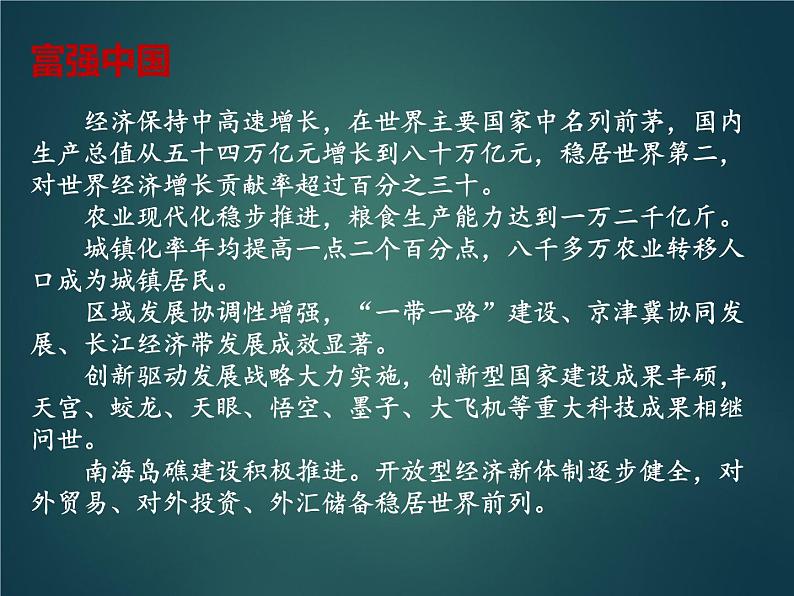 富强中国

经济保持中高速增长，在世界主要国家中名列前茅，国内生产总值从五十四万亿元增长到八十万亿元，稳居世界第二，对世界经济增长贡献率超过百分之三十。

农业现代化稳步推进，粮食生产能力达到一万二千亿斤。

城镇化率年均提高一点二个百分点，八千多万农业转移人口成为城镇居民。

区域发展协调性增强，“一带一路”建设、京津冀协同发展、长江经济带发展成效显著。

创新驱动发展战略大力实施，创新型国家建设成果丰硕，天宫、蛟龙、天眼、悟空、墨子、大飞机等重大科技成果相继问世。

南海岛礁建设积极推进。开放型经济新体制逐步健全，对外贸易、对外投资、外汇储备稳居世界前列。